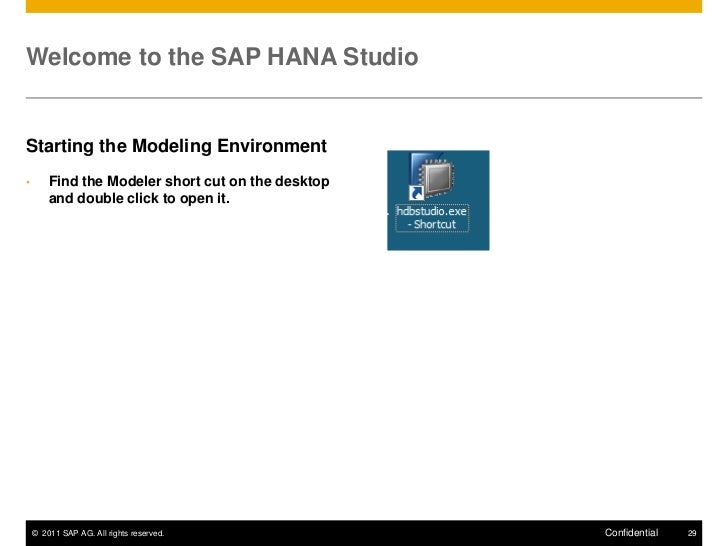 Welcome to the SAP HANA Studio

Starting the Modeling Environment

• Find the Modeler short cut on the desktop and double click to open it.

hdbstudio.exe - Shortcut

© 2011 SAP AG. All rights reserved.

Confidential

29